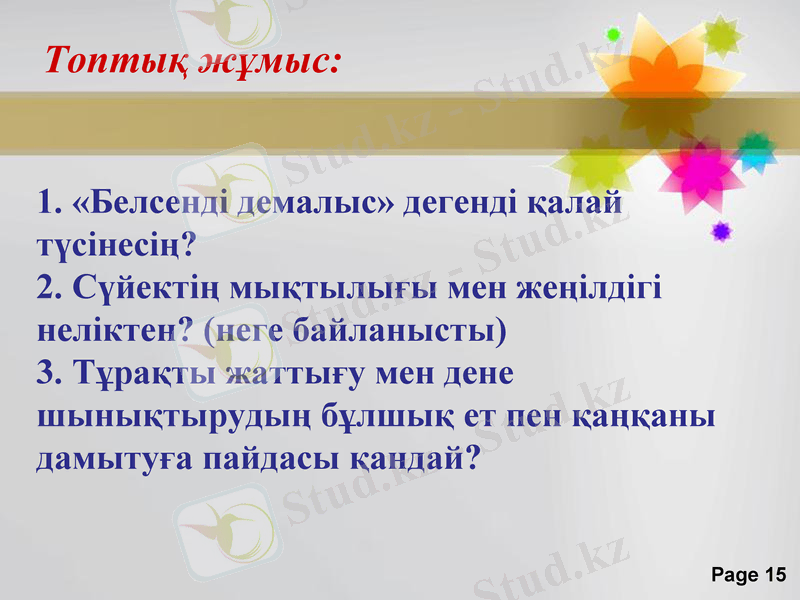 Топтық жұмыс:

1. «Белсенді демалыс» дегенді қалай түсінесің?
2. Сүйектің мықтылығы мен жеңілдігі неліктен? (неге байланысты)
3. Тұрақты жаттығу мен дене шынықтырудың бұлшық ет пен қаңқаны дамытуға пайдасы қандай?

Stud.kz - Stud.kz

Page 15